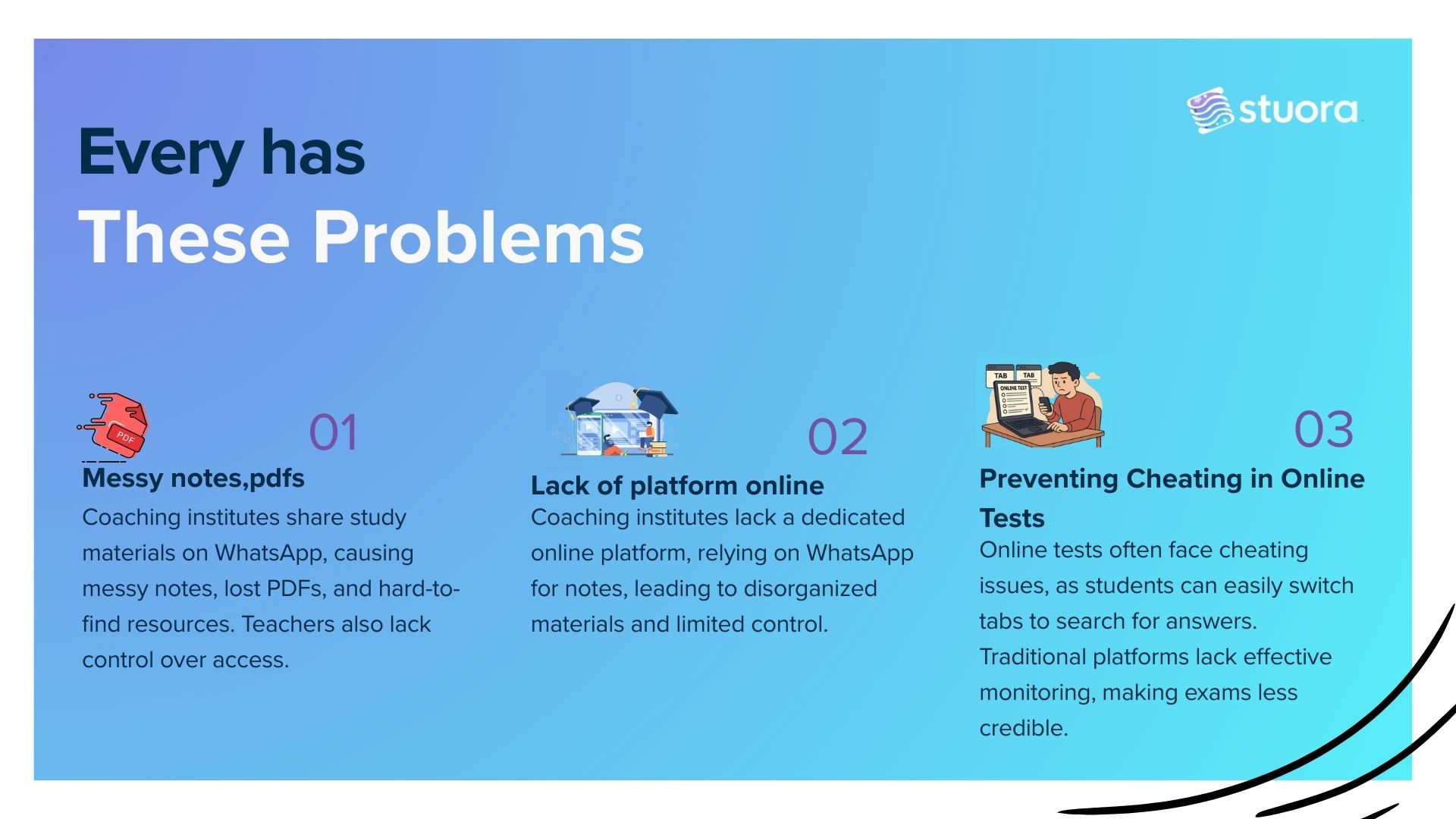 stuora

Every has
These Problems

PDF

01

Messy notes,pdfs

Coaching institutes share study materials on WhatsApp, causing messy notes, lost PDFs, and hard-to-find resources. Teachers also lack control over access.

02

Lack of platform online

Coaching institutes lack a dedicated online platform, relying on WhatsApp for notes, leading to disorganized materials and limited control.

TAB TAB ONLINE TEST

03

Preventing Cheating in Online Tests

Online tests often face cheating issues, as students can easily switch tabs to search for answers. Traditional platforms lack effective monitoring, making exams less credible.